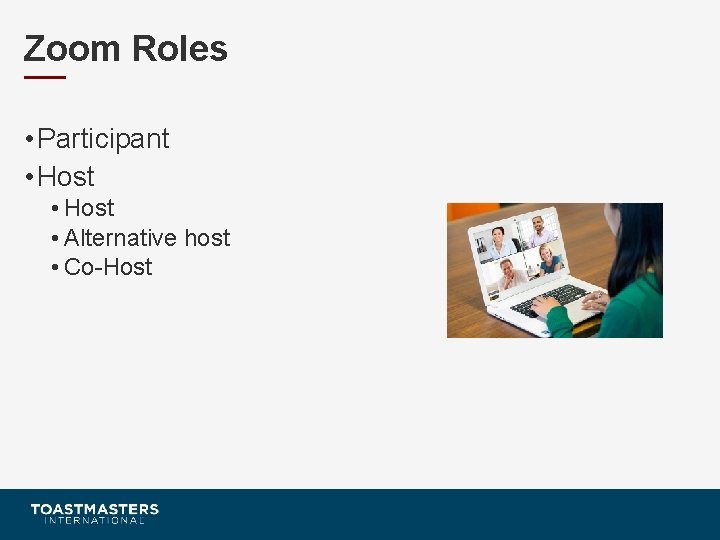 Zoom Roles

• Participant
• Host
  • Host
  • Alternative host
  • Co-Host

TOASTMASTERS
INTERNATIONAL